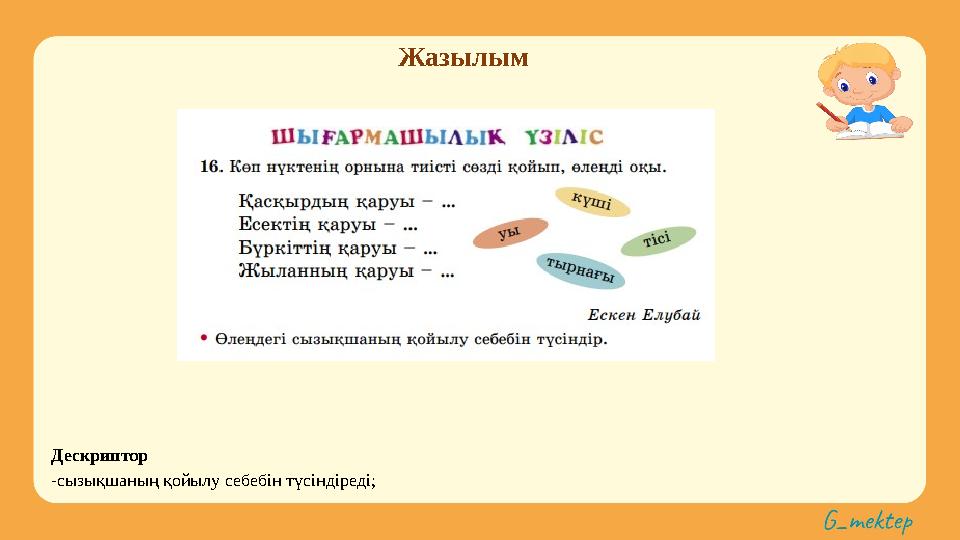 Жазылым

ШЫҒАРМАШЫЛЫҚ ҮЗІЛІС

16. Көп нүктенің орнына тиісті сөзді қойып, өлеңді оқы.

Қасқырдың қаруы – ...
Есектің қаруы – ...
Бүркіттің қаруы – ...
Жыланның қаруы – ...

күші
уы
тісі
тырнағы

Ескен Елубай

• Өлеңдегі сызықшаның қойылу себебін түсіндір.

Дескриптор
-сызықшаның қойылу себебін түсіндіреді;

G_mektep